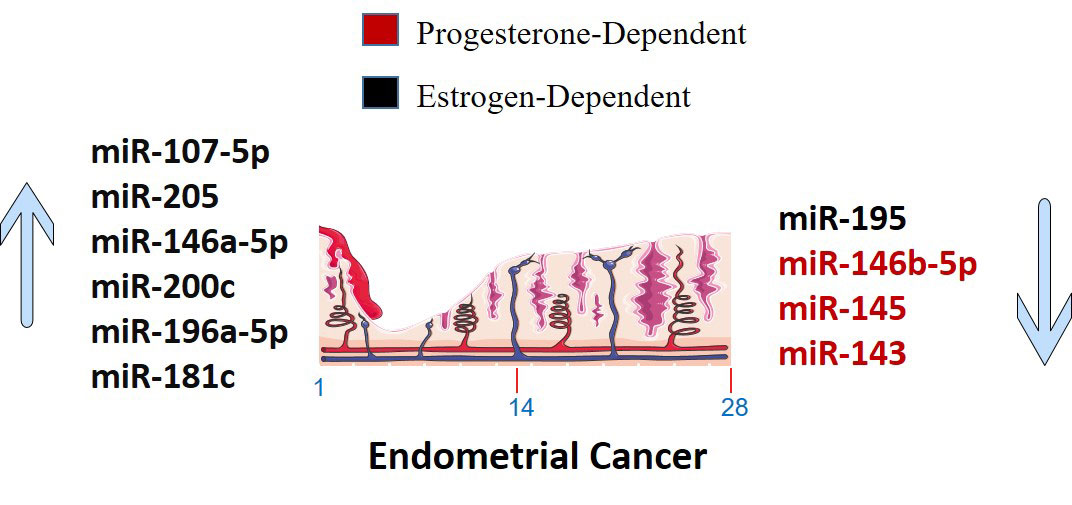 Progesterone-Dependent

Estrogen-Dependent

miR-107-5p
miR-205
miR-146a-5p
miR-200c
miR-196a-5p
miR-181c

miR-195
miR-146b-5p
miR-145
miR-143

1
14
28

Endometrial Cancer